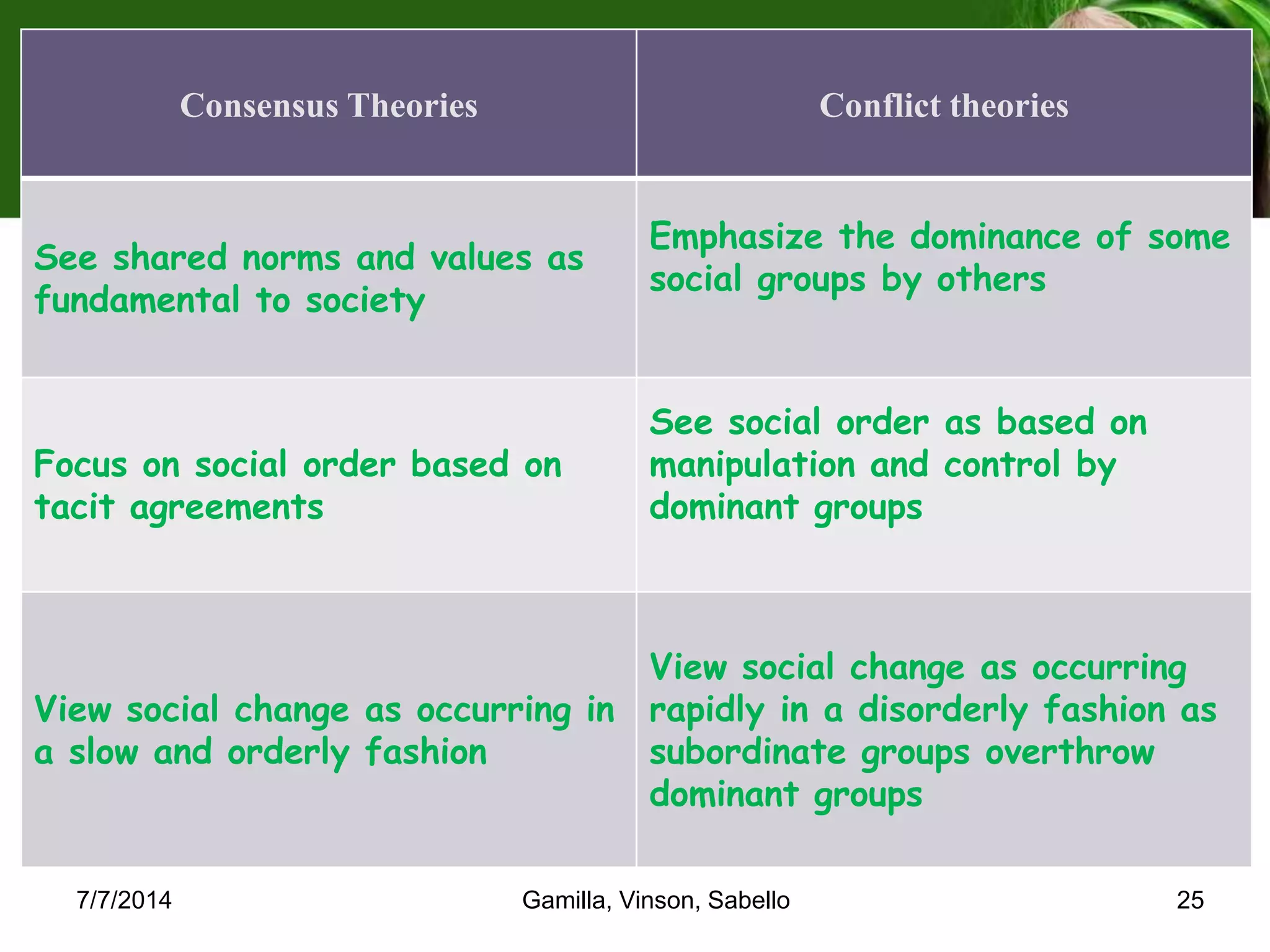 | Consensus Theories | Conflict theories |
|---|---|
| See shared norms and values as fundamental to society | Emphasize the dominance of some social groups by others |
| Focus on social order based on tacit agreements | See social order as based on manipulation and control by dominant groups |
| View social change as occurring in a slow and orderly fashion | View social change as occurring rapidly in a disorderly fashion as subordinate groups overthrow dominant groups |

7/7/2014

Gamilla, Vinson, Sabello

25